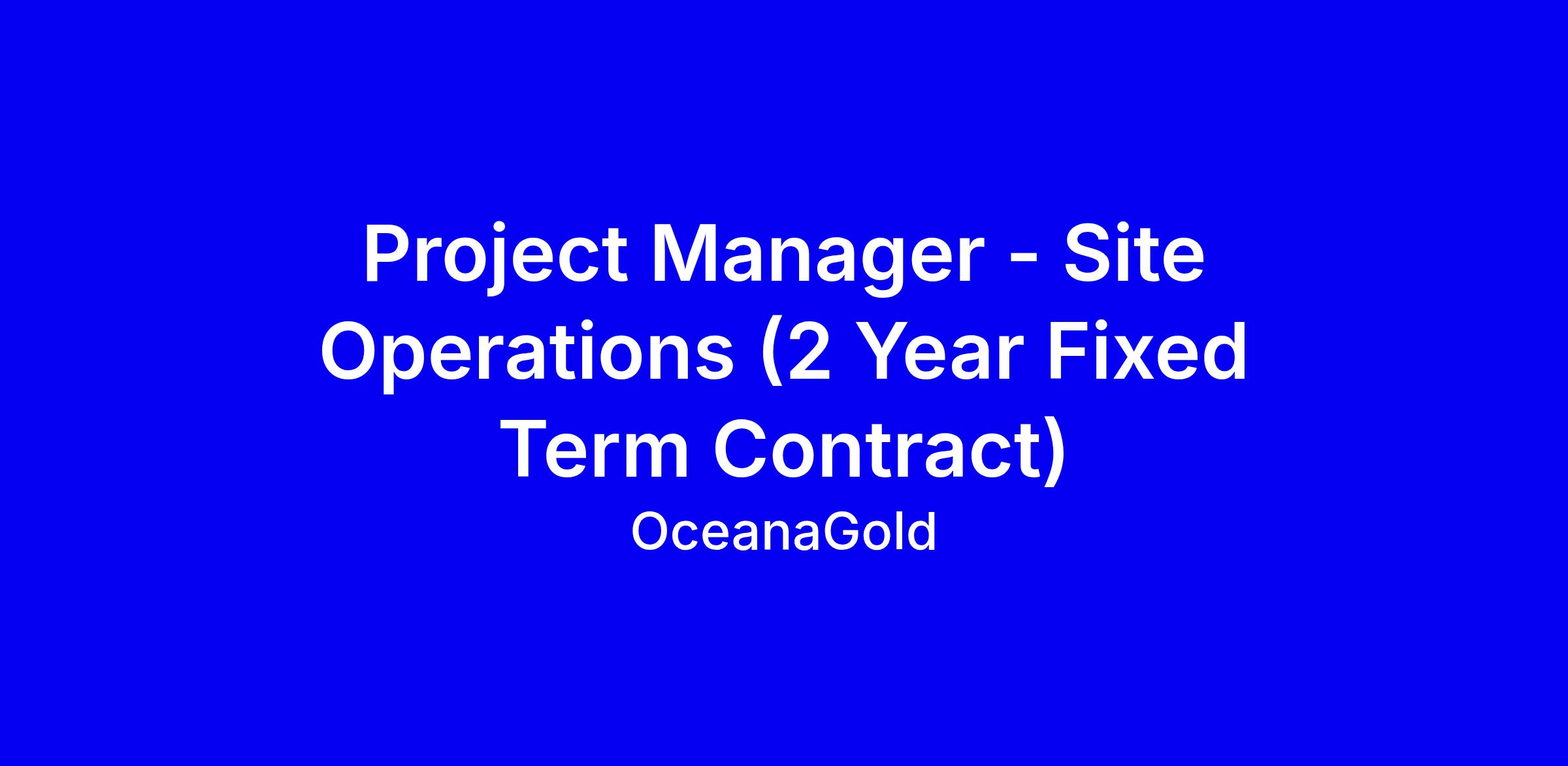 Project Manager - Site Operations (2 Year Fixed Term Contract)

OceanaGold